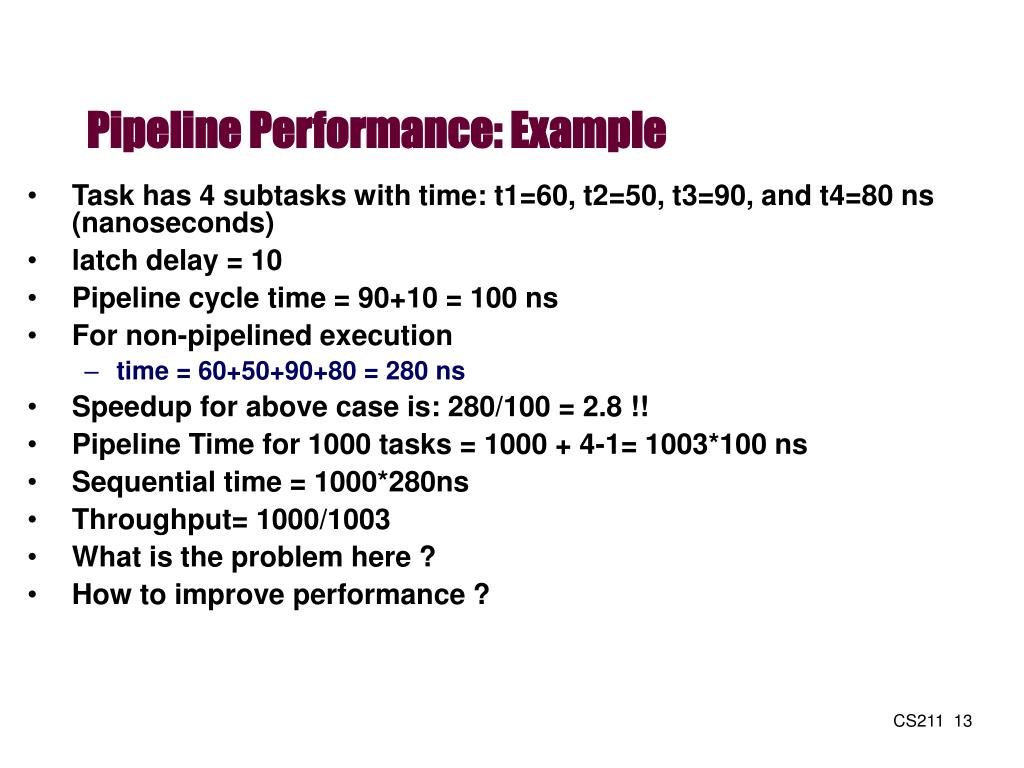 Pipeline Performance: Example

• Task has 4 subtasks with time: t1=60, t2=50, t3=90, and t4=80 ns (nanoseconds)
• latch delay = 10
• Pipeline cycle time = 90+10 = 100 ns
• For non-pipelined execution
– time = 60+50+90+80 = 280 ns
• Speedup for above case is: 280/100 = 2.8 !!
• Pipeline Time for 1000 tasks = 1000 + 4-1= 1003*100 ns
• Sequential time = 1000*280ns
• Throughput= 1000/1003
• What is the problem here ?
• How to improve performance ?

CS211 13